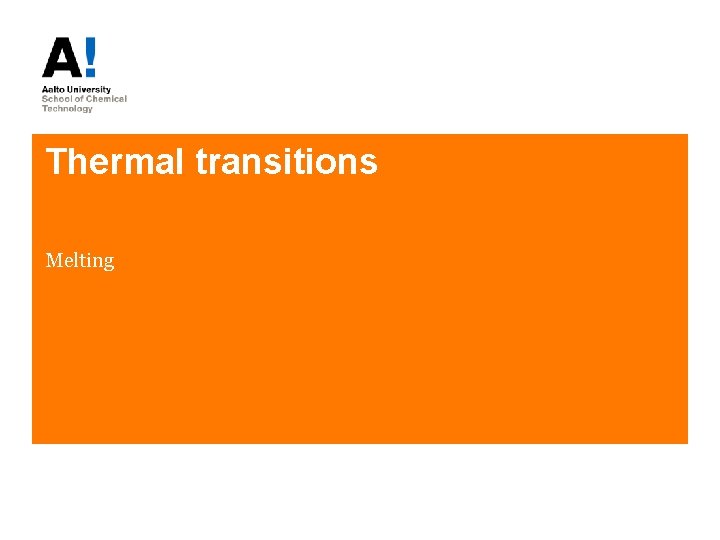 A!
Aalto University
School of Chemical Technology

Thermal transitions

Melting